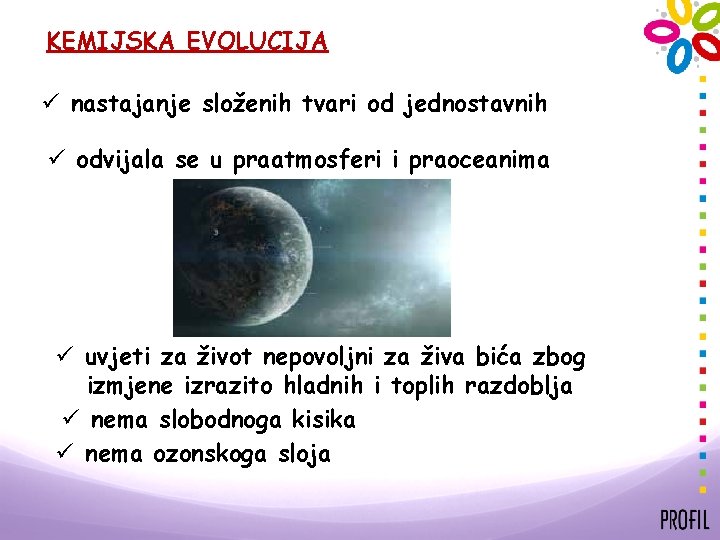 KEMIJSKA EVOLUCIJA

✓ nastajanje složenih tvari od jednostavnih

✓ odvijala se u praatmosferi i praoceanima

✓ uvjeti za život nepovoljni za živa bića zbog izmjene izrazito hladnih i toplih razdoblja

✓ nema slobodnoga kisika

✓ nema ozonskoga sloja

PROFIL